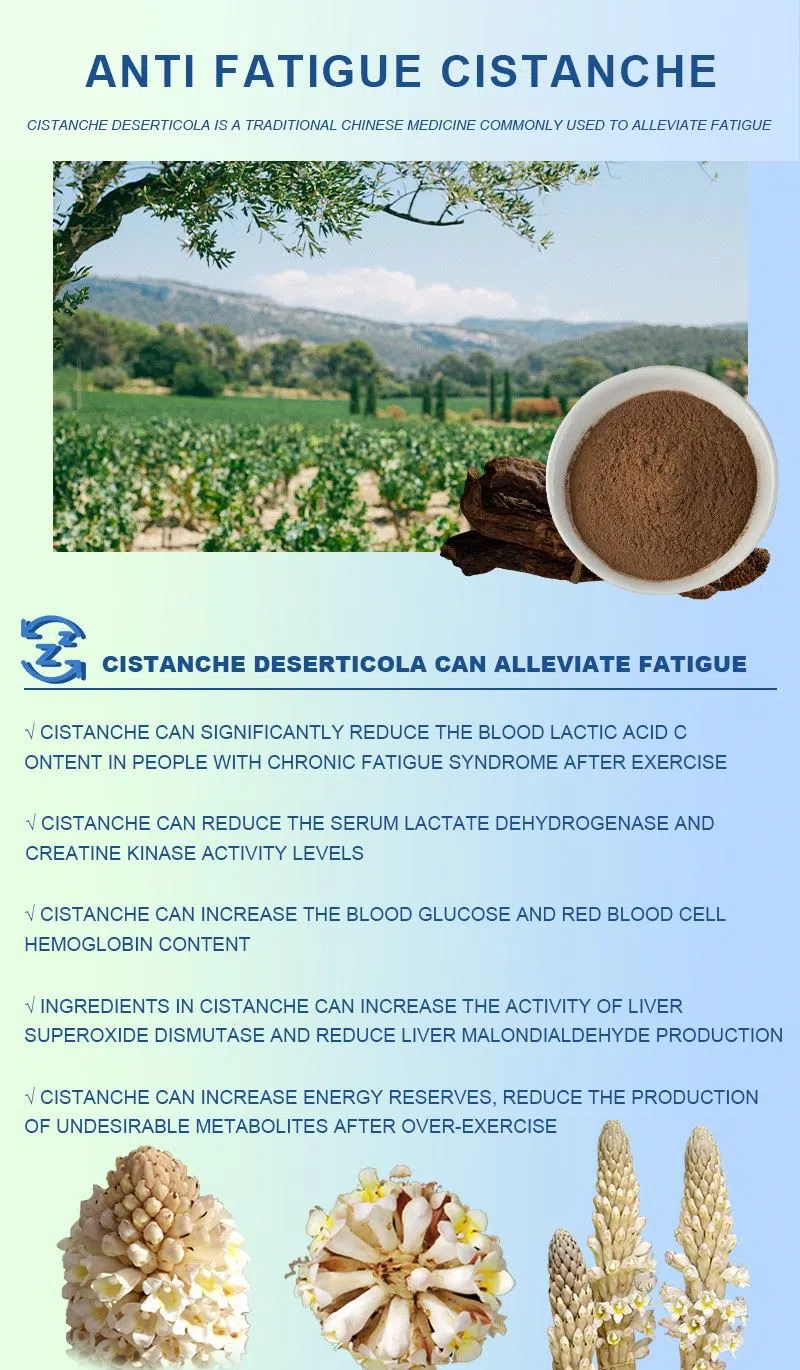 ANTI FATIGUE CISTANCHE

CISTANCHE DESERTICOLA IS A TRADITIONAL CHINESE MEDICINE COMMONLY USED TO ALLEVIATE FATIGUE

CISTANCHE DESERTICOLA CAN ALLEVIATE FATIGUE

√ CISTANCHE CAN SIGNIFICANTLY REDUCE THE BLOOD LACTIC ACID C ONTENT IN PEOPLE WITH CHRONIC FATIGUE SYNDROME AFTER EXERCISE

√ CISTANCHE CAN REDUCE THE SERUM LACTATE DEHYDROGENASE AND CREATINE KINASE ACTIVITY LEVELS

√ CISTANCHE CAN INCREASE THE BLOOD GLUCOSE AND RED BLOOD CELL HEMOGLOBIN CONTENT

√ INGREDIENTS IN CISTANCHE CAN INCREASE THE ACTIVITY OF LIVER SUPEROXIDE DISMUTASE AND REDUCE LIVER MALONDIALDEHYDE PRODUCTION

√ CISTANCHE CAN INCREASE ENERGY RESERVES, REDUCE THE PRODUCTION OF UNDESIRABLE METABOLITES AFTER OVER-EXERCISE